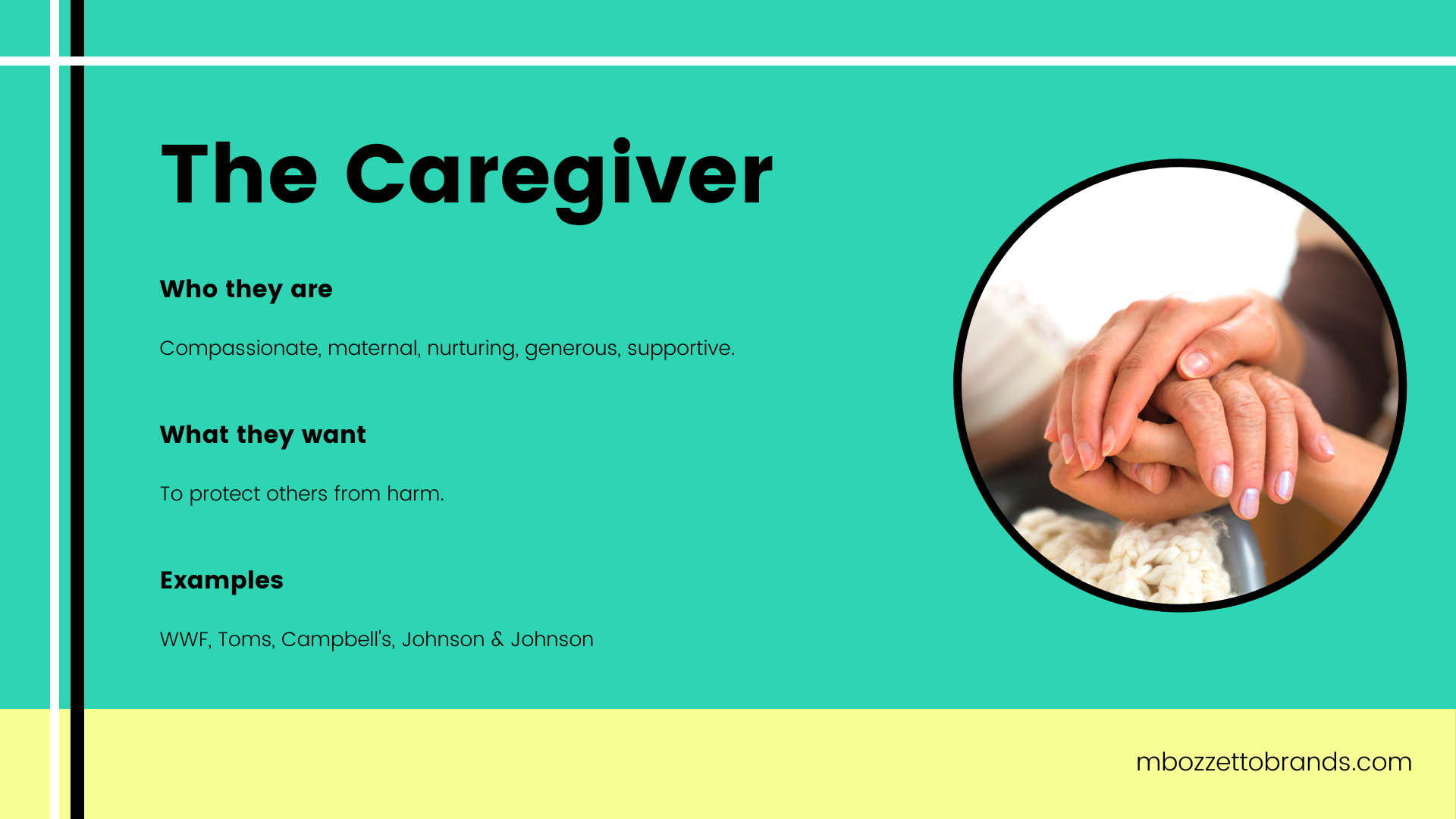 The Caregiver

Who they are

Compassionate, maternal, nurturing, generous, supportive.

What they want

To protect others from harm.

Examples

WWF, Toms, Campbell's, Johnson & Johnson

mbozzettobrands.com